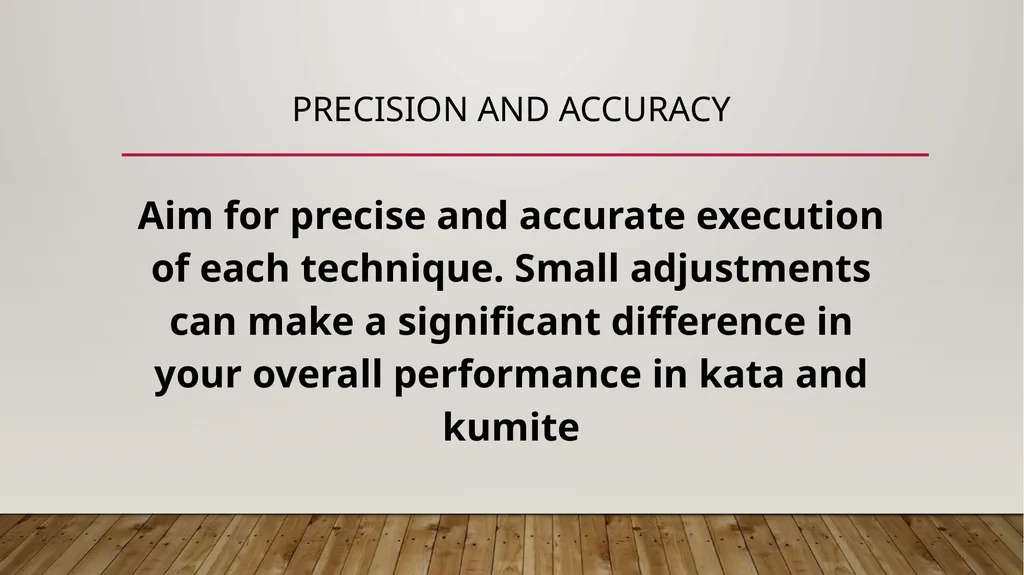 PRECISION AND ACCURACY

Aim for precise and accurate execution of each technique. Small adjustments can make a significant difference in your overall performance in kata and kumite